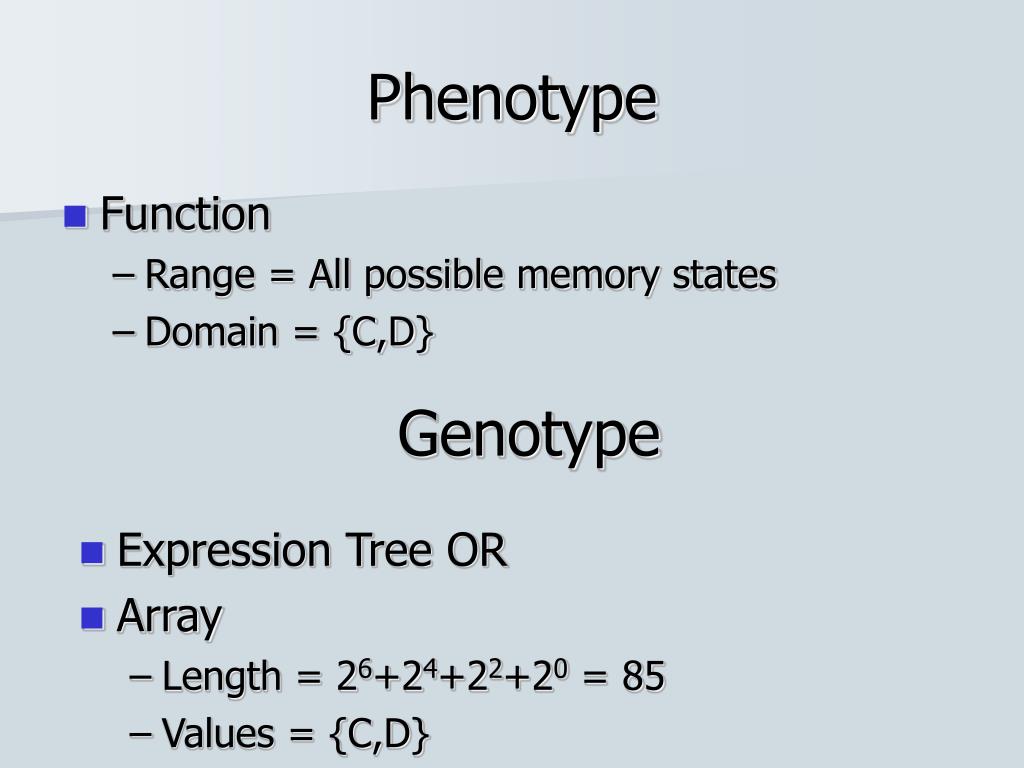 Phenotype

Function
– Range = All possible memory states
– Domain = {C,D}

Genotype

Expression Tree OR
Array
– Length = $2^6+2^4+2^2+2^0$ = 85
– Values = {C,D}